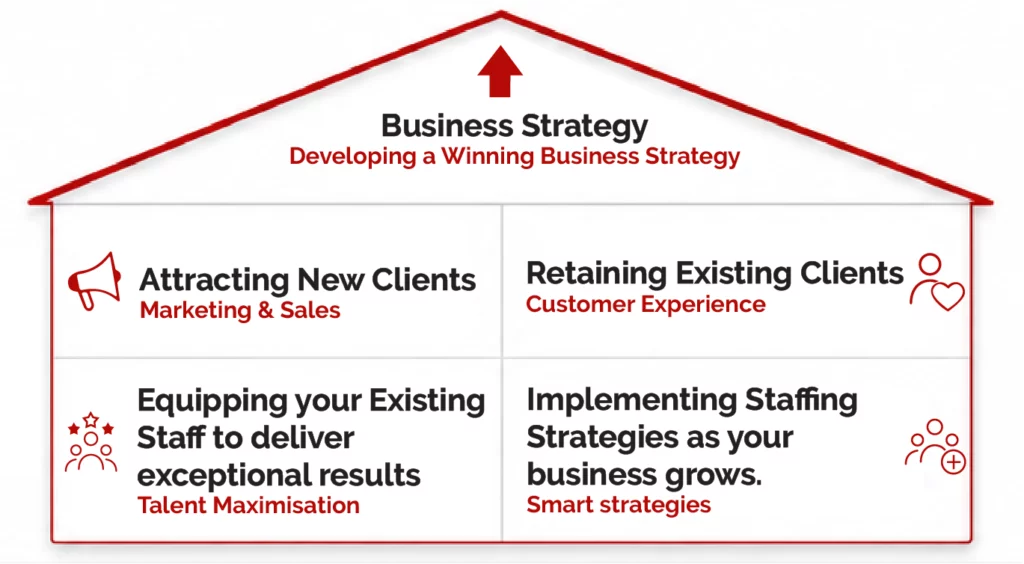 Business Strategy
Developing a Winning Business Strategy

Attracting New Clients
Marketing & Sales

Retaining Existing Clients
Customer Experience

Equipping your Existing Staff to deliver exceptional results
Talent Maximisation

Implementing Staffing Strategies as your business grows.
Smart strategies